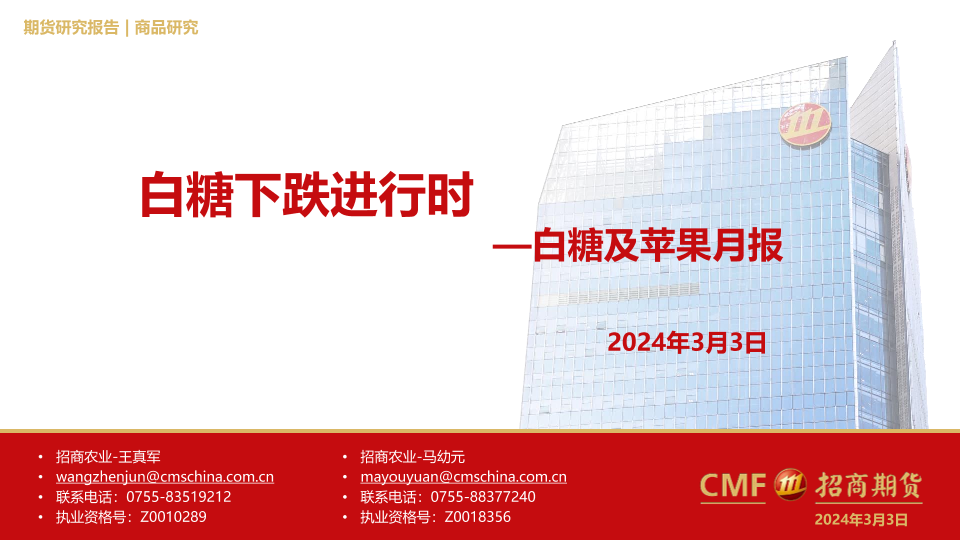 期货研究报告 | 商品研究

白糖下跌进行时

—白糖及苹果月报

2024年3月3日

• 招商农业-王真军
• wangzhenjun@cmschina.com.cn
• 联系电话：0755-83519212
• 执业资格号：Z0010289

• 招商农业-马幼元
• mayouyuan@cmschina.com.cn
• 联系电话：0755-88377240
• 执业资格号：Z0018356

CMF 招商期货

2024年3月3日